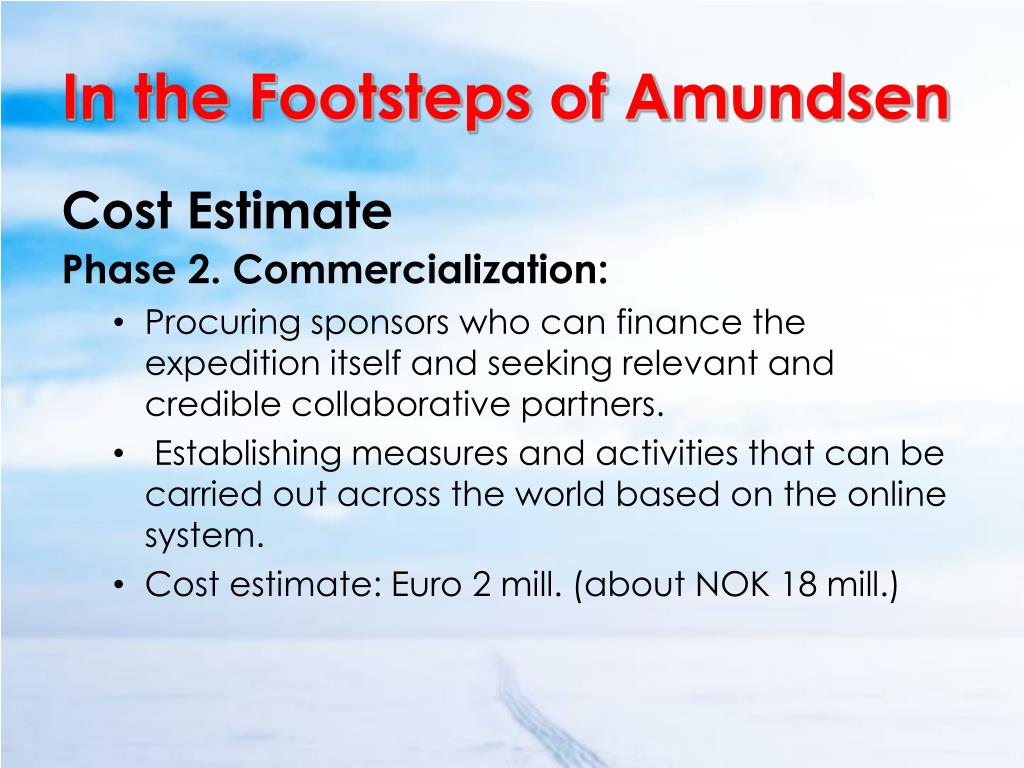 In the Footsteps of Amundsen

Cost Estimate
Phase 2. Commercialization:

• Procuring sponsors who can finance the expedition itself and seeking relevant and credible collaborative partners.
• Establishing measures and activities that can be carried out across the world based on the online system.
• Cost estimate: Euro 2 mill. (about NOK 18 mill.)